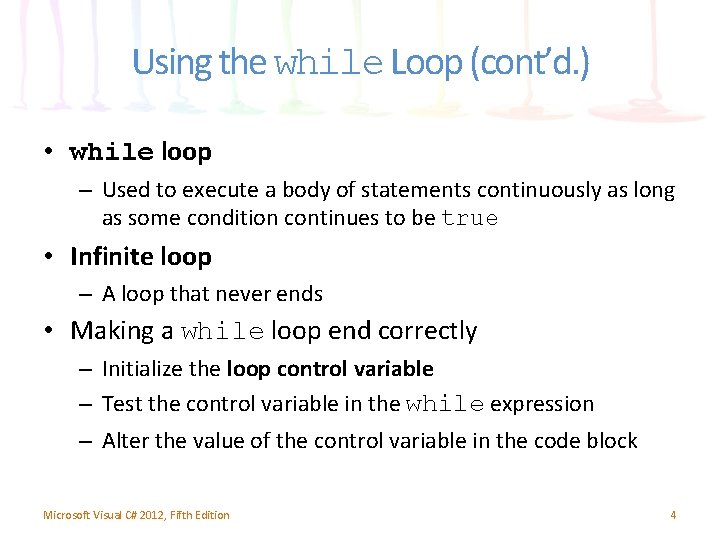 Using the while Loop (cont'd.)

• while loop

– Used to execute a body of statements continuously as long as some condition continues to be true

• Infinite loop

– A loop that never ends

• Making a while loop end correctly

– Initialize the loop control variable

– Test the control variable in the while expression

– Alter the value of the control variable in the code block

Microsoft Visual C# 2012, Fifth Edition

4